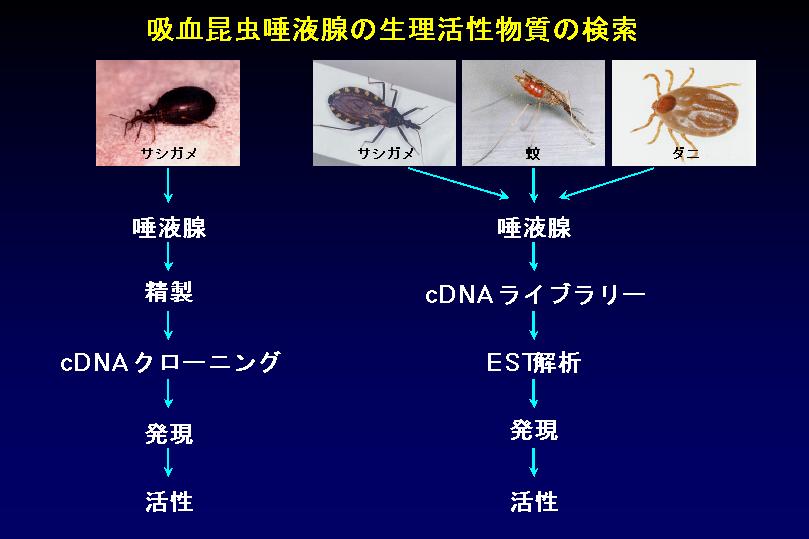 吸血昆虫唾液腺の生理活性物質の検索

サシガメ

唾液腺

精製

cDNAクローニング

発現

活性

サシガメ

蚊

ダニ

唾液腺

cDNAライブラリー

EST解析

発現

活性